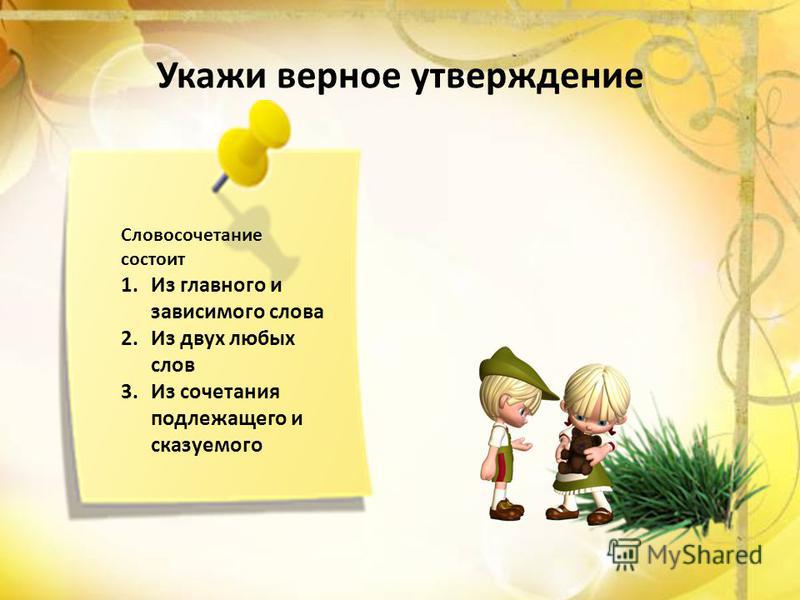 Укажи верное утверждение

Словосочетание состоит

1. Из главного и зависимого слова
2. Из двух любых слов
3. Из сочетания подлежащего и сказуемого

MyShared